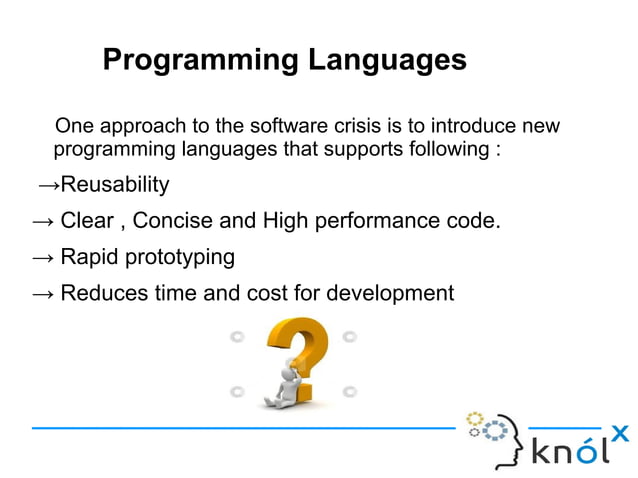 Programming Languages

One approach to the software crisis is to introduce new programming languages that supports following :

→Reusability

→ Clear , Concise and High performance code.

→ Rapid prototyping

→ Reduces time and cost for development

knólx